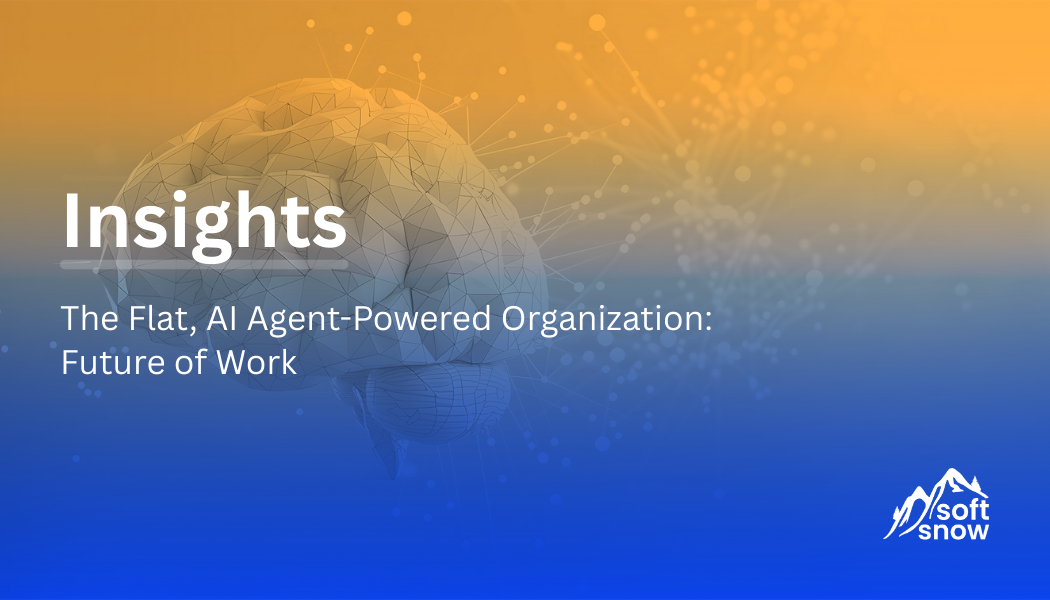 Insights

The Flat, AI Agent-Powered Organization: Future of Work

soft snow